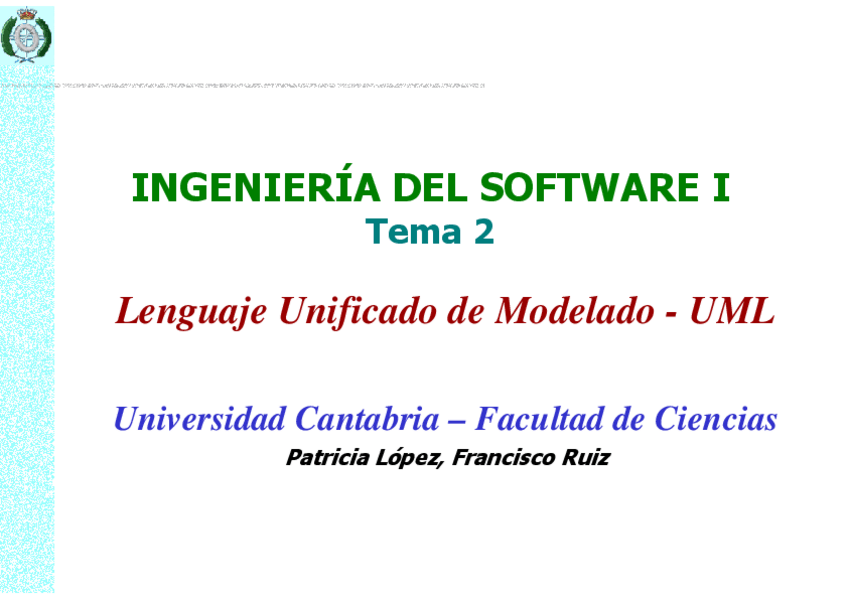 INGENIERÍA DEL SOFTWARE I
Tema 2

Lenguaje Unificado de Modelado - UML

Universidad Cantabria – Facultad de Ciencias
Patricia López, Francisco Ruiz